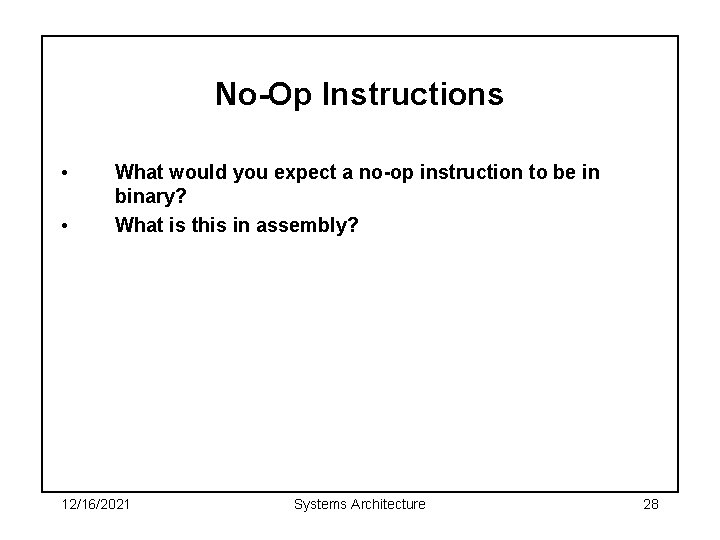 No-Op Instructions

• What would you expect a no-op instruction to be in binary?
• What is this in assembly?

12/16/2021 Systems Architecture 28